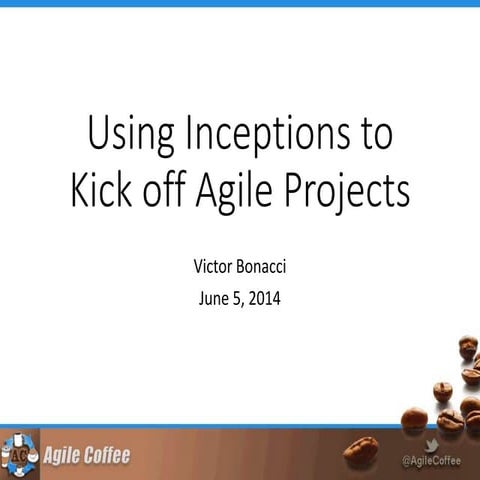 Using Inceptions to Kick off Agile Projects

Victor Bonacci

June 5, 2014

AC

Agile Coffee

@AgileCoffee